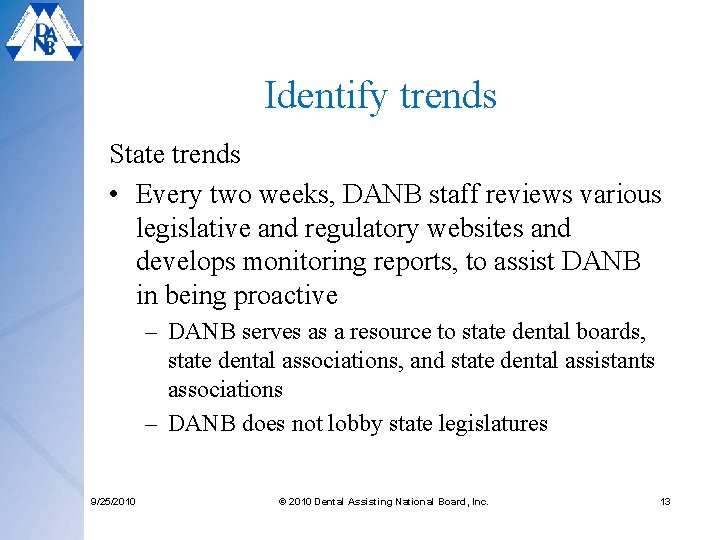 DANB

Identify trends

State trends

• Every two weeks, DANB staff reviews various legislative and regulatory websites and develops monitoring reports, to assist DANB in being proactive
  – DANB serves as a resource to state dental boards, state dental associations, and state dental assistants associations
  – DANB does not lobby state legislatures

9/25/2010

© 2010 Dental Assisting National Board, Inc.

13